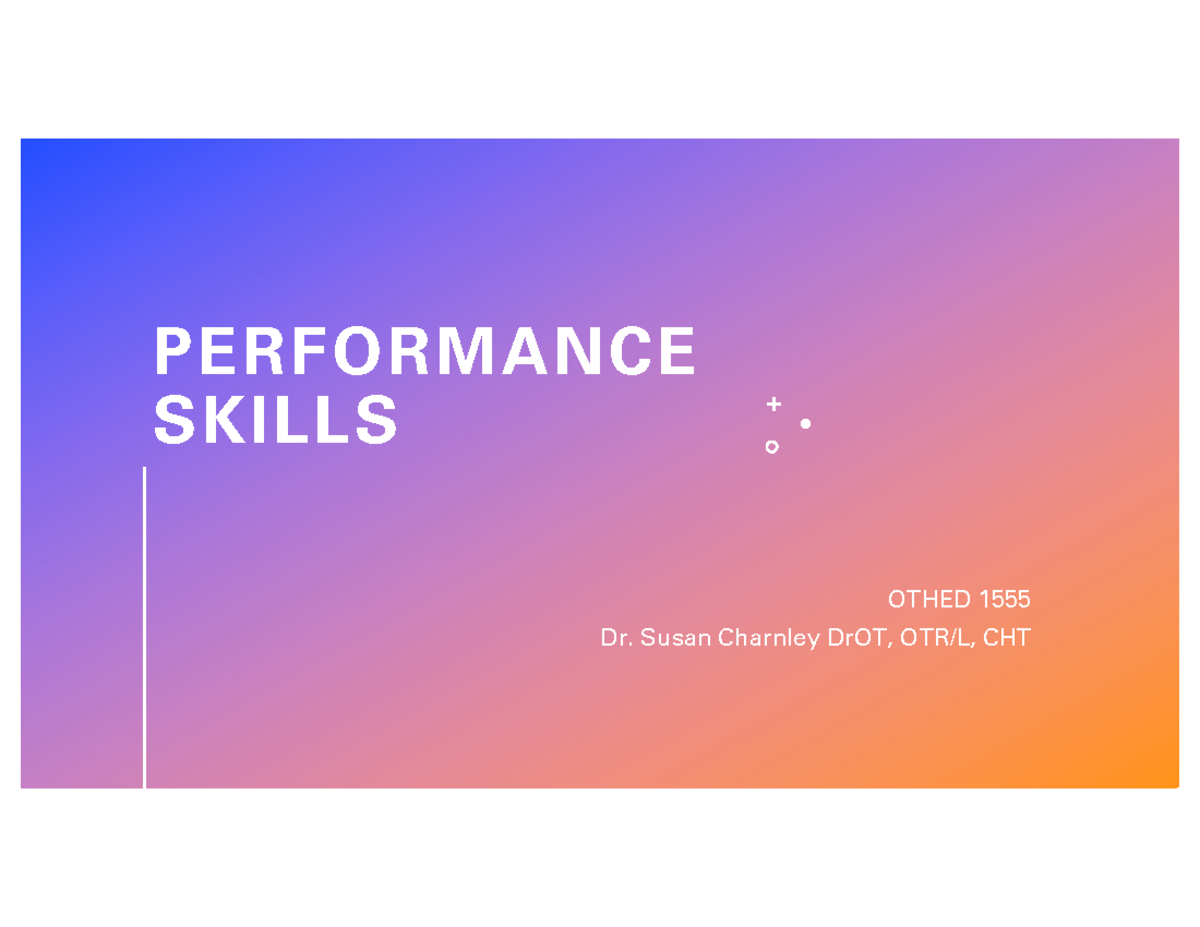 PERFORMANCE SKILLS

OTHED 1555
Dr. Susan Charnley DrOT, OTR/L, CHT